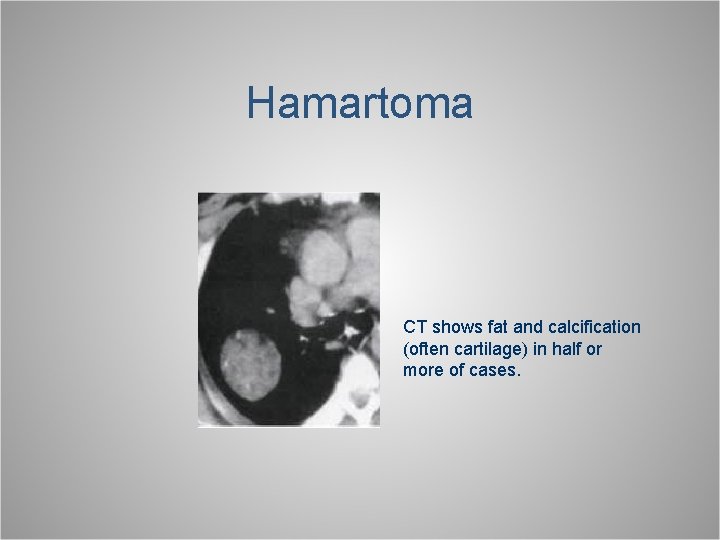 Hamartoma

CT shows fat and calcification (often cartilage) in half or more of cases.